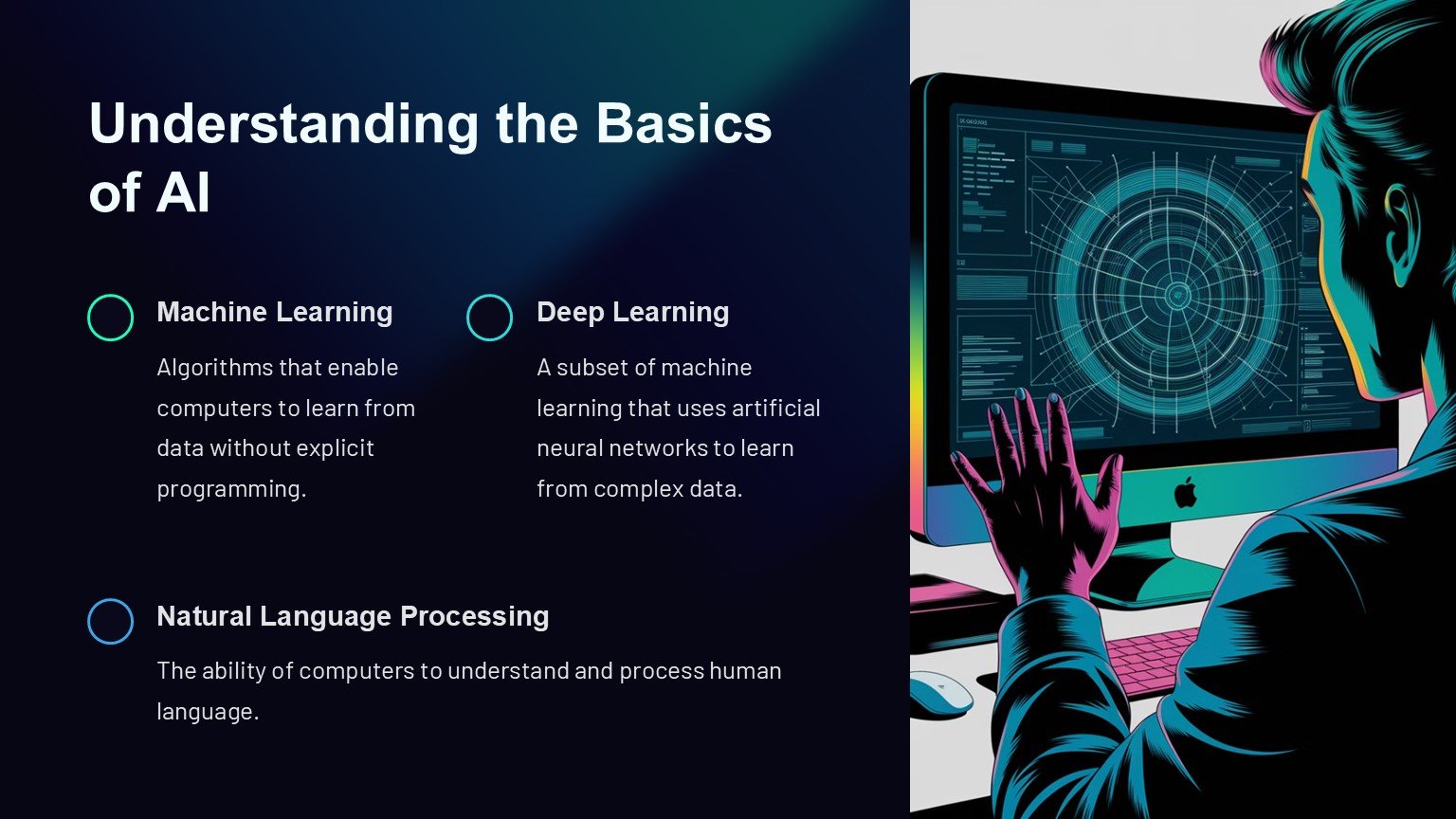 Understanding the Basics of AI

Machine Learning

Algorithms that enable computers to learn from data without explicit programming.

Deep Learning

A subset of machine learning that uses artificial neural networks to learn from complex data.

Natural Language Processing

The ability of computers to understand and process human language.